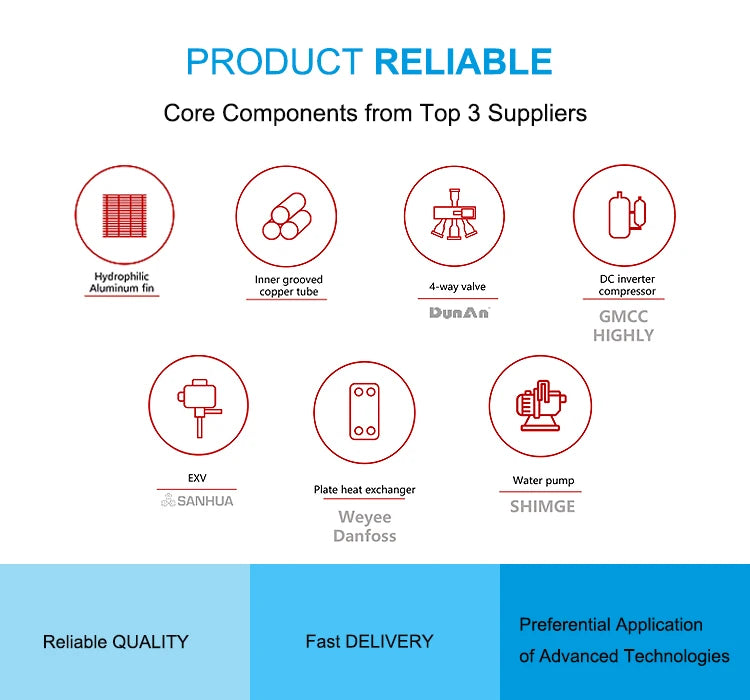 PRODUCT RELIABLE

Core Components from Top 3 Suppliers

Hydrophilic Aluminum fin

Inner grooved copper tube

4-way valve

DunAn

DC inverter compressor

GMCC
HIGHLY

EXV

SANHUA

Plate heat exchanger

Weyee
Danfoss

Water pump

SHIMGE

Reliable QUALITY

Fast DELIVERY

Preferential Application of Advanced Technologies